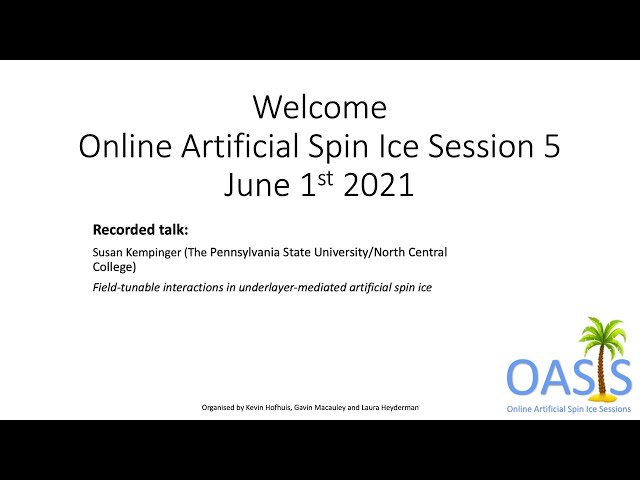 Welcome
Online Artificial Spin Ice Session 5
June 1$^{st}$ 2021

**Recorded talk:**

Susan Kempinger (The Pennsylvania State University/North Central College)

*Field-tunable interactions in underlayer-mediated artificial spin ice*

Organised by Kevin Hofhuis, Gavin Macauley and Laura Heyderman

OASIS
Online Artificial Spin Ice Sessions